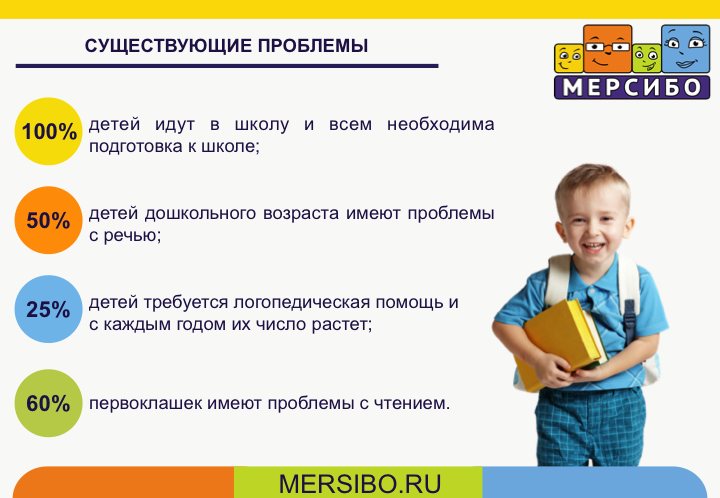 СУЩЕСТВУЮЩИЕ ПРОБЛЕМЫ

МЕРСИБО

100% детей идут в школу и всем необходима подготовка к школе;

50% детей дошкольного возраста имеют проблемы с речью;

25% детей требуется логопедическая помощь и с каждым годом их число растет;

60% первоклашек имеют проблемы с чтением.

MERSIBO.RU